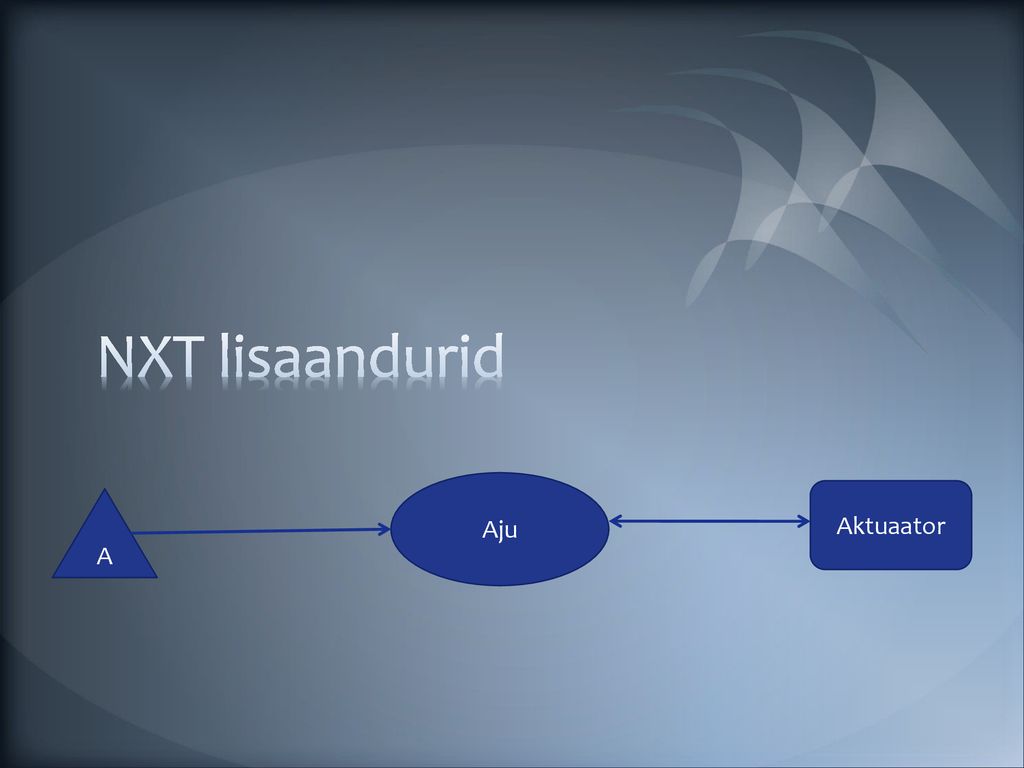 NXT lisaandurid

A

Aju

Aktuaator